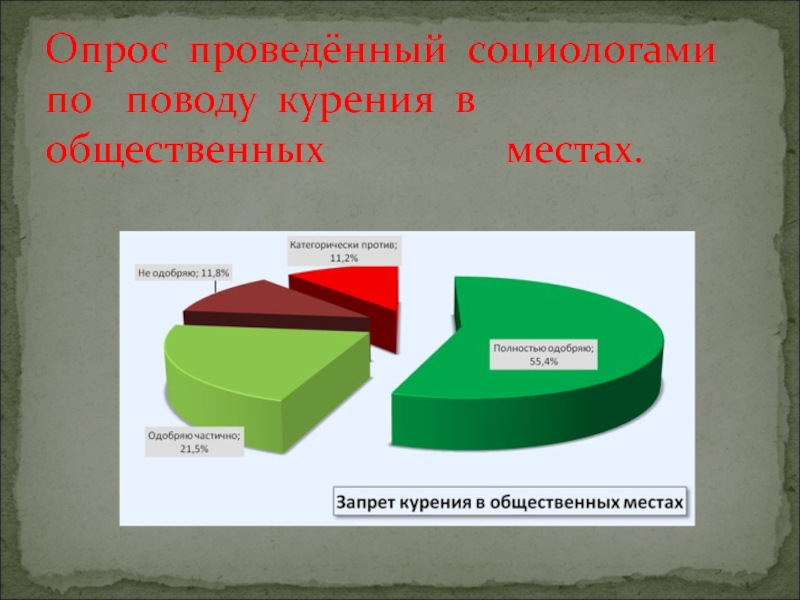 Опрос проведённый социологами по поводу курения в общественных местах.

Категорически против; 11,2%

Не одобряю; 11,8%

Полностью одобряю; 55,4%

Одобряю частично; 21,5%

Запрет курения в общественных местах